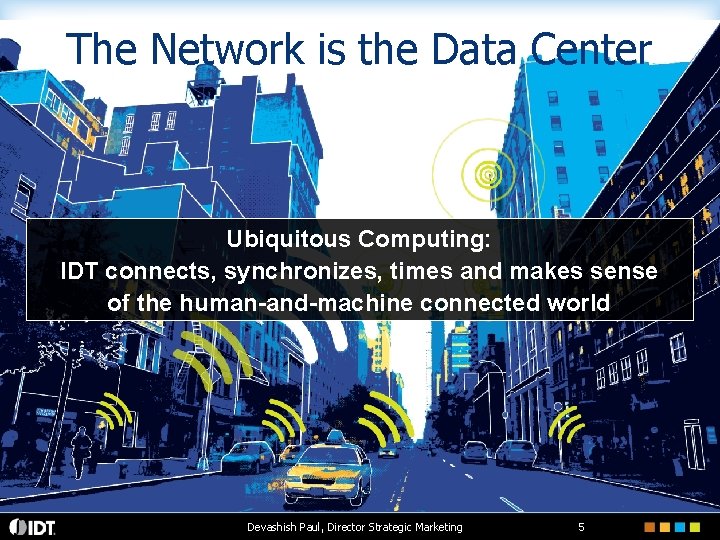 The Network is the Data Center

Ubiquitous Computing:
IDT connects, synchronizes, times and makes sense of the human-and-machine connected world

IDT

Devashish Paul, Director Strategic Marketing

5